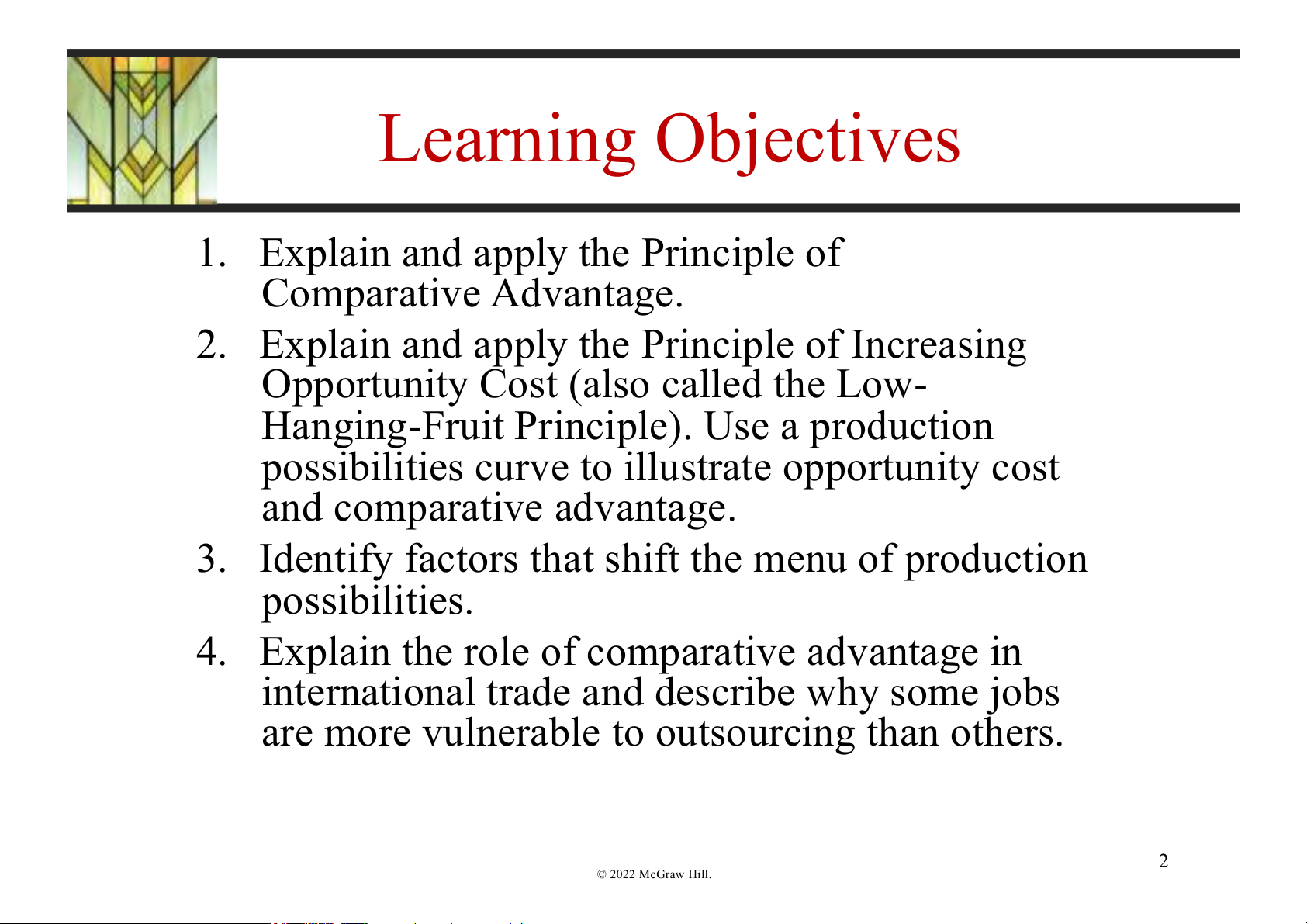 Learning Objectives

1. Explain and apply the Principle of Comparative Advantage.

2. Explain and apply the Principle of Increasing Opportunity Cost (also called the Low-Hanging-Fruit Principle). Use a production possibilities curve to illustrate opportunity cost and comparative advantage.

3. Identify factors that shift the menu of production possibilities.

4. Explain the role of comparative advantage in international trade and describe why some jobs are more vulnerable to outsourcing than others.

© 2022 McGraw Hill.

2